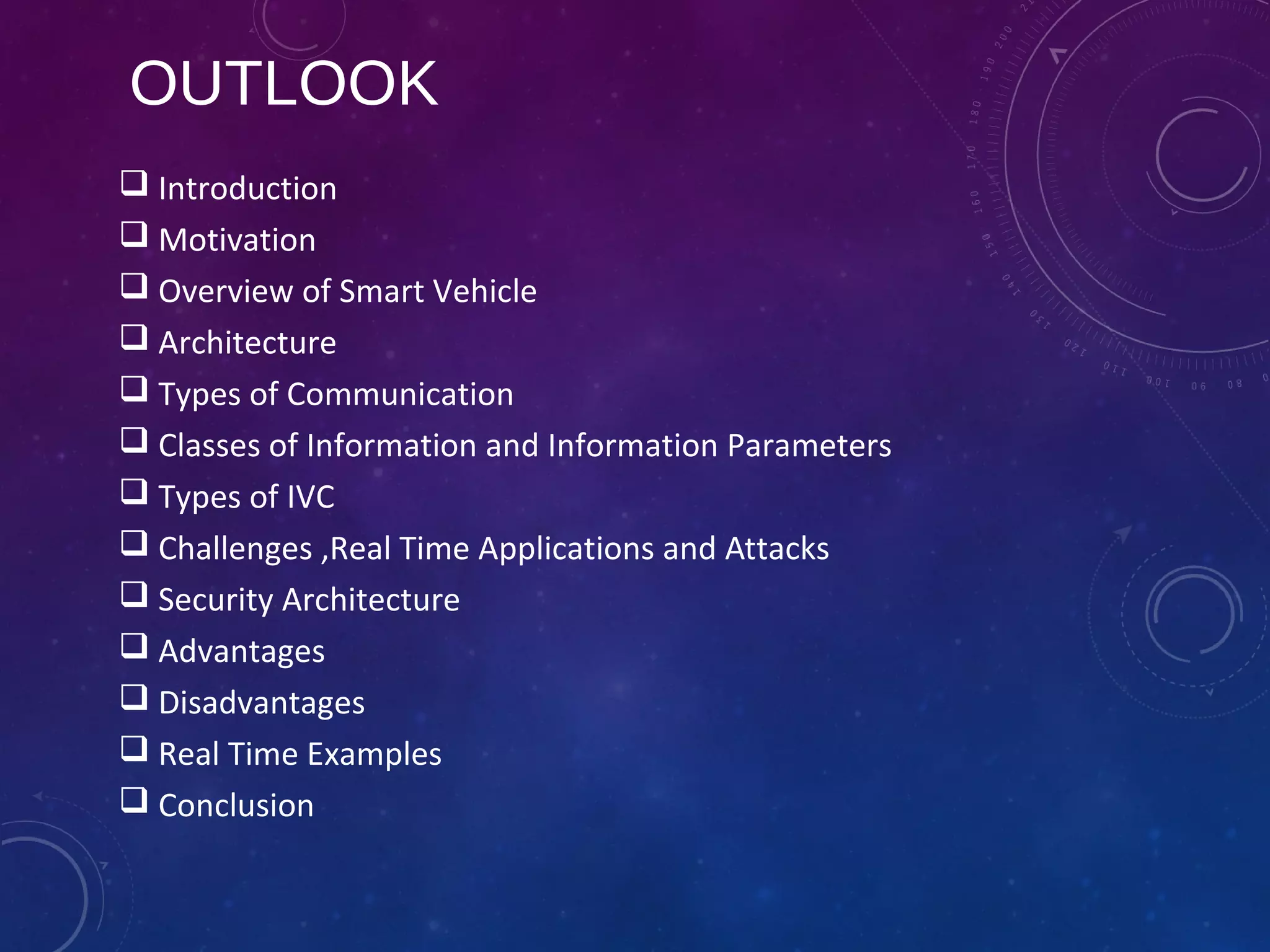 OUTLOOK

❑ Introduction
❑ Motivation
❑ Overview of Smart Vehicle
❑ Architecture
❑ Types of Communication
❑ Classes of Information and Information Parameters
❑ Types of IVC
❑ Challenges ,Real Time Applications and Attacks
❑ Security Architecture
❑ Advantages
❑ Disadvantages
❑ Real Time Examples
❑ Conclusion